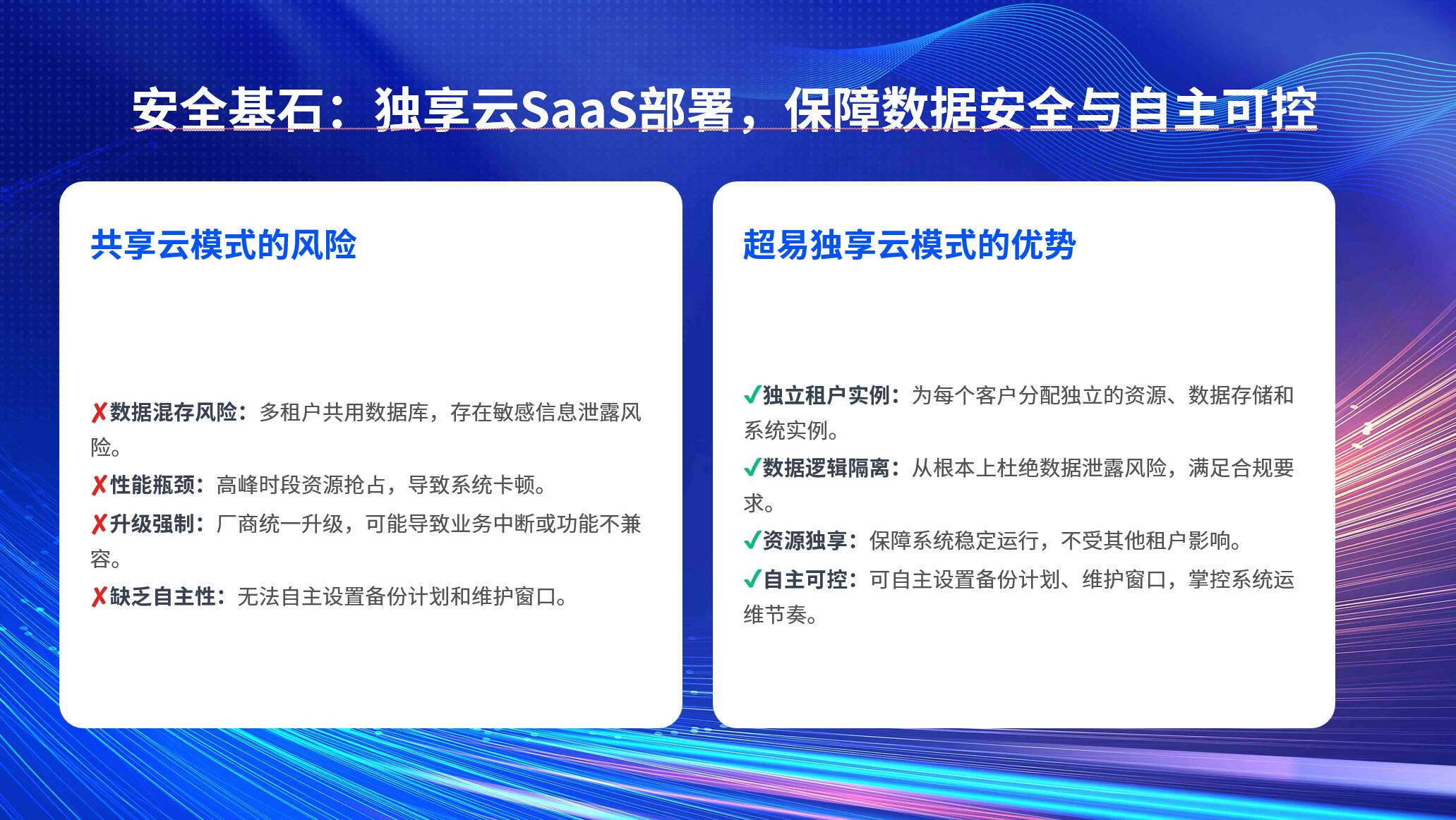 安全基石：独享云SaaS部署，保障数据安全与自主可控

共享云模式的风险

✗数据混存风险：多租户共用数据库，存在敏感信息泄露风险。

✗性能瓶颈：高峰时段资源抢占，导致系统卡顿。

✗升级强制：厂商统一升级，可能导致业务中断或功能不兼容。

✗缺乏自主性：无法自主设置备份计划和维护窗口。

超易独享云模式的优势

✓独立租户实例：为每个客户分配独立的资源、数据存储和系统实例。

✓数据逻辑隔离：从根本上杜绝数据泄露风险，满足合规要求。

✓资源独享：保障系统稳定运行，不受其他租户影响。

✓自主可控：可自主设置备份计划、维护窗口，掌控系统运维节奏。